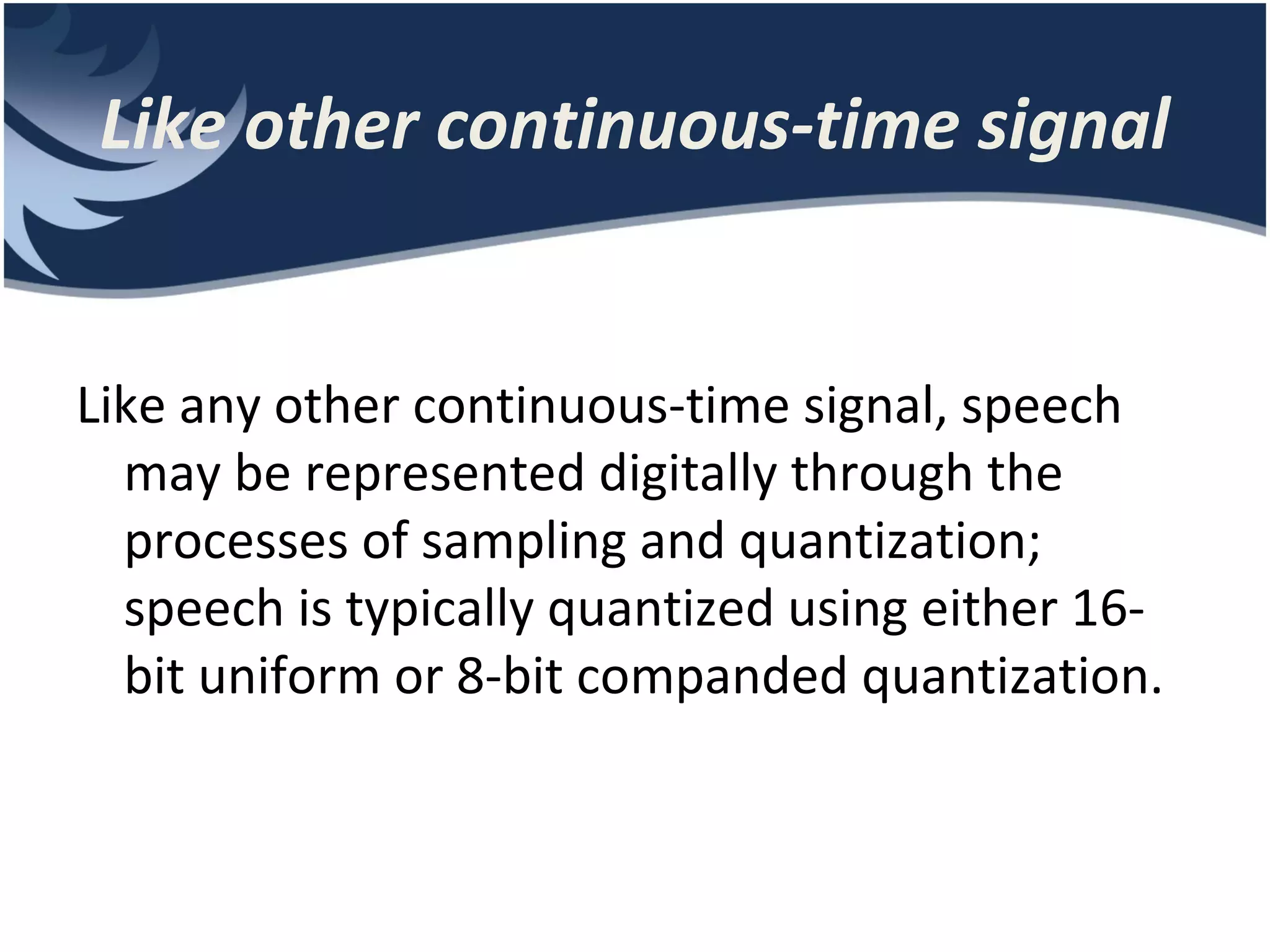 Like other continuous-time signal

Like any other continuous-time signal, speech may be represented digitally through the processes of sampling and quantization; speech is typically quantized using either 16-bit uniform or 8-bit companded quantization.